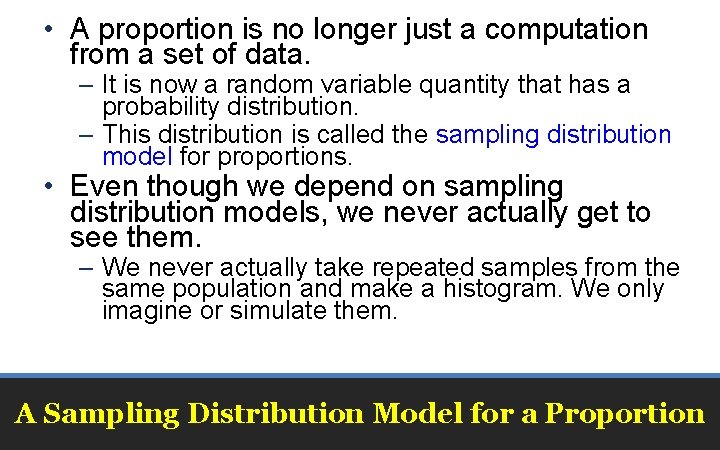 • A proportion is no longer just a computation from a set of data.

– It is now a random variable quantity that has a probability distribution.

– This distribution is called the sampling distribution model for proportions.

• Even though we depend on sampling distribution models, we never actually get to see them.

– We never actually take repeated samples from the same population and make a histogram. We only imagine or simulate them.

A Sampling Distribution Model for a Proportion